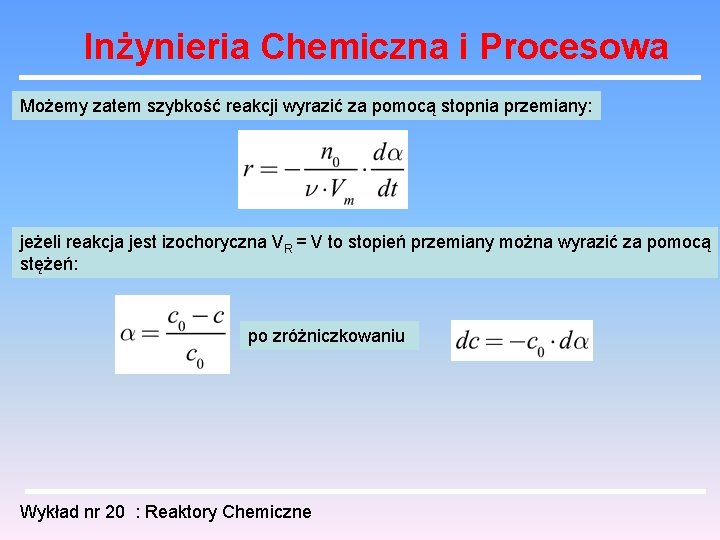 Inżynieria Chemiczna i Procesowa

Możemy zatem szybkość reakcji wyrazić za pomocą stopnia przemiany:

$r = -\frac{n_0}{\nu \cdot V_m} \cdot \frac{d\alpha}{dt}$

jeżeli reakcja jest izochoryczna $V_R = V$ to stopień przemiany można wyrazić za pomocą stężeń:

$\alpha = \frac{c_0 - c}{c_0}$

po zróżniczkowaniu

$dc = -c_0 \cdot d\alpha$

Wykład nr 20 : Reaktory Chemiczne